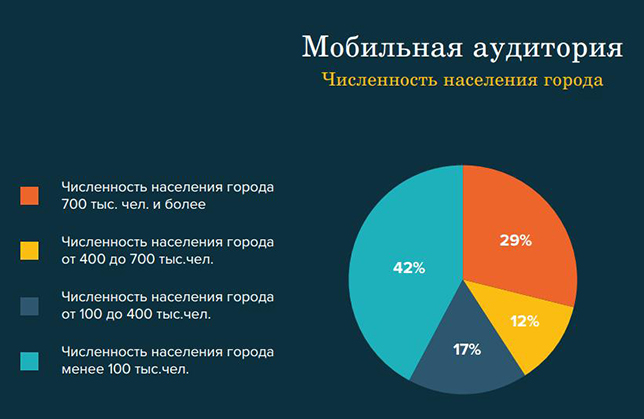 Мобильная аудитория
Численность населения города

Численность населения города 700 тыс. чел. и более

Численность населения города от 400 до 700 тыс.чел.

Численность населения города от 100 до 400 тыс.чел.

Численность населения города менее 100 тыс.чел.

29%
12%
17%
42%